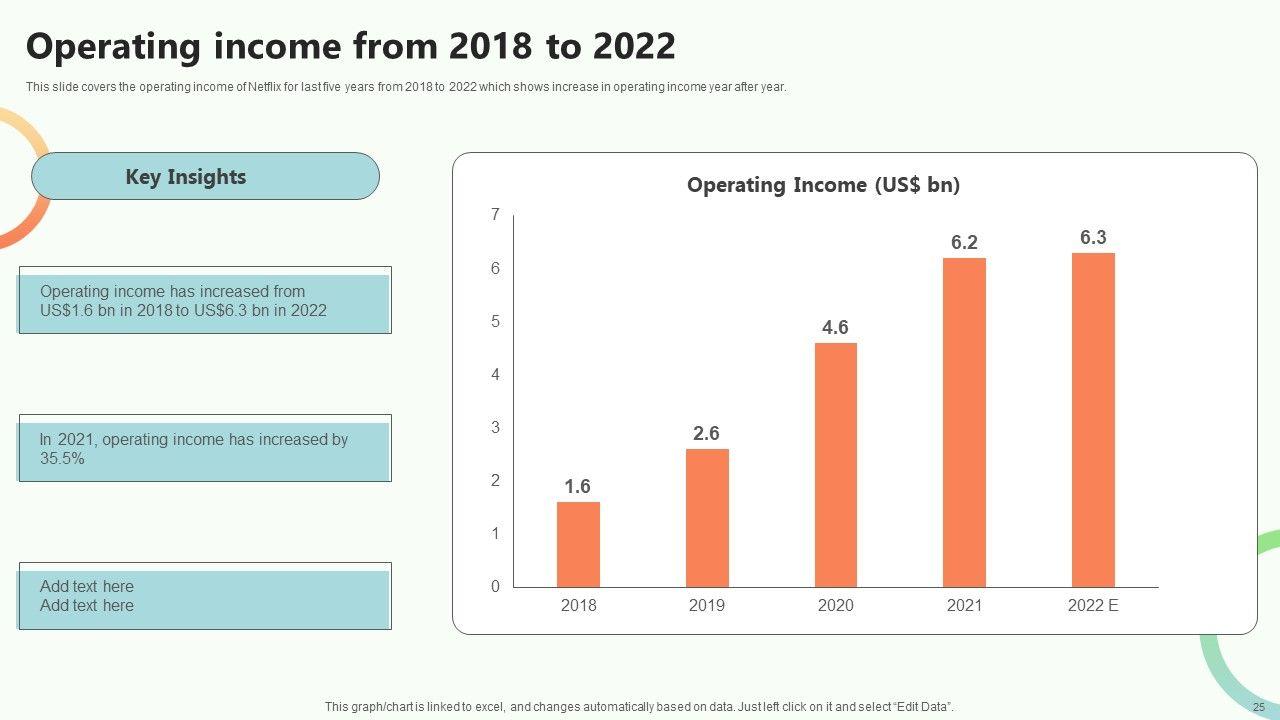 Operating income from 2018 to 2022

This slide covers the operating income of Netflix for last five years from 2018 to 2022 which shows increase in operating income year after year.

Key Insights

Operating income has increased from US$1.6 bn in 2018 to US$6.3 bn in 2022

In 2021, operating income has increased by 35.5%

Add text here
Add text here

Operating Income (US$ bn)

7
6
5
4
3
2
1
0

1.6
2.6
4.6
6.2
6.3

2018
2019
2020
2021
2022 E

This graph/chart is linked to excel, and changes automatically based on data. Just left click on it and select "Edit Data".

25